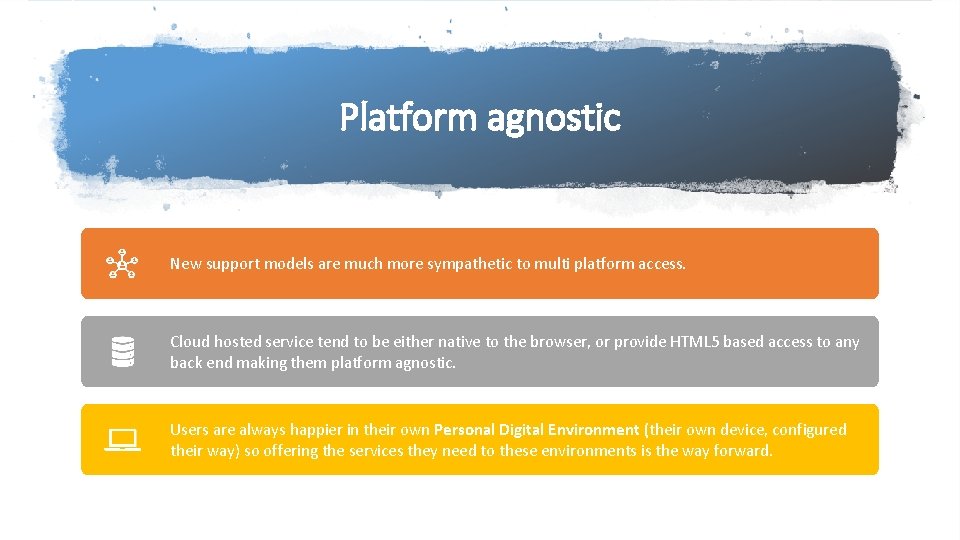 Platform agnostic

New support models are much more sympathetic to multi platform access.

Cloud hosted service tend to be either native to the browser, or provide HTML5 based access to any back end making them platform agnostic.

Users are always happier in their own Personal Digital Environment (their own device, configured their way) so offering the services they need to these environments is the way forward.